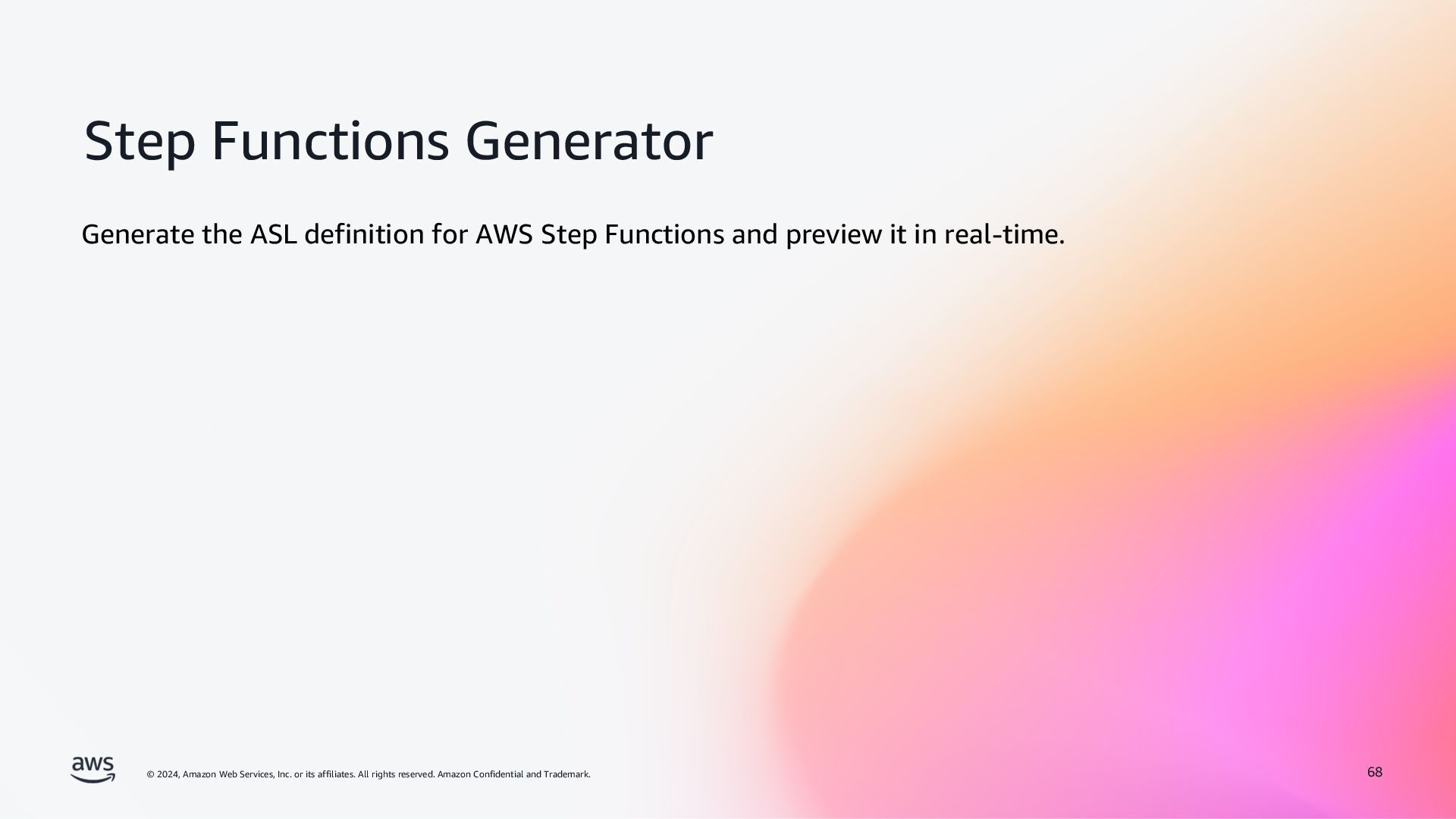 Step Functions Generator

Generate the ASL definition for AWS Step Functions and preview it in real-time.

aws

© 2024, Amazon Web Services, Inc. or its affiliates. All rights reserved. Amazon Confidential and Trademark.

68